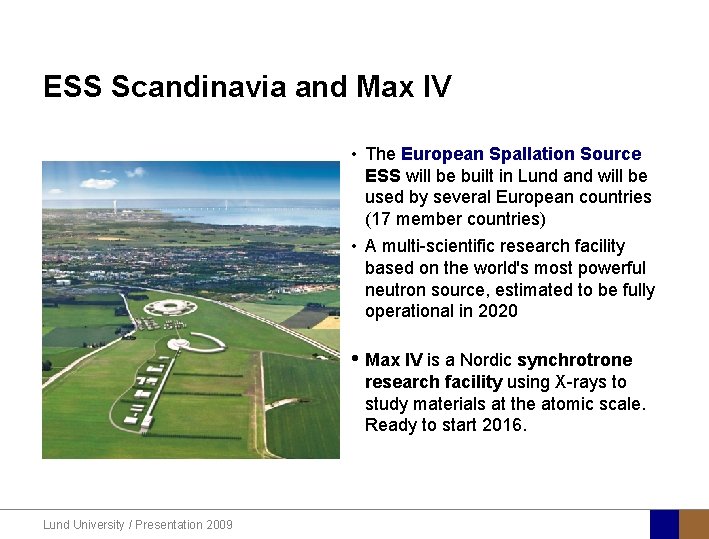 ESS Scandinavia and Max IV

• The European Spallation Source ESS will be built in Lund and will be used by several European countries (17 member countries)

• A multi-scientific research facility based on the world's most powerful neutron source, estimated to be fully operational in 2020

• Max IV is a Nordic synchrotrone research facility using X-rays to study materials at the atomic scale. Ready to start 2016.

Lund University / Presentation 2009